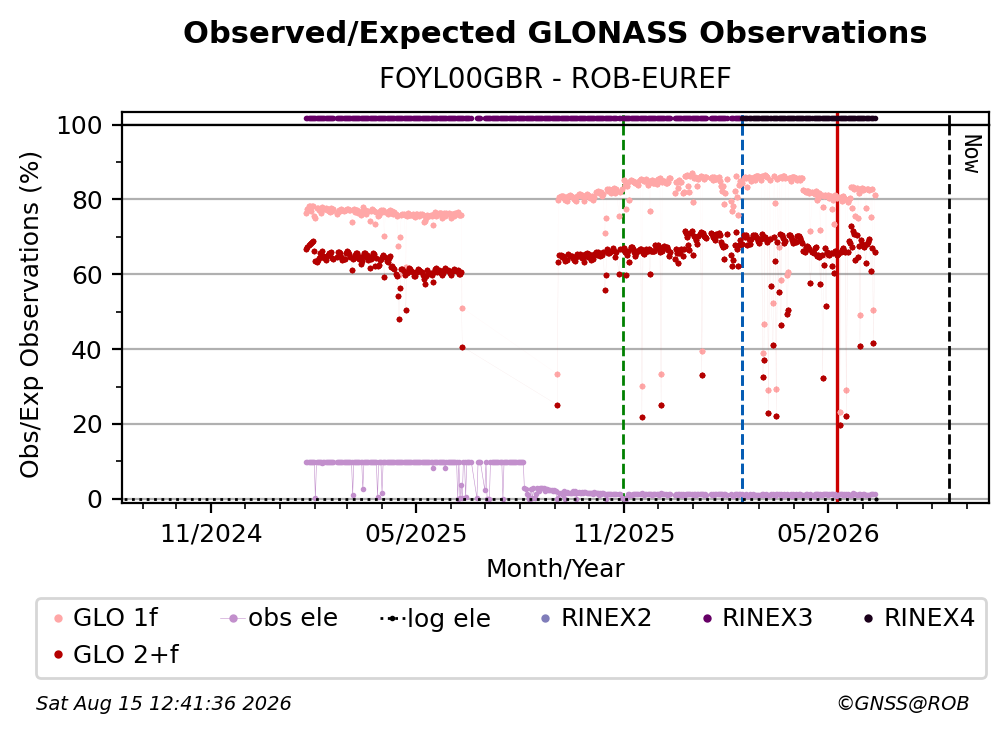 Observed/Expected GLONASS Observations
FOYL00GBR - ROB-EUREF

Obs/Exp Observations (%)
100
80
60
40
20
0

Now

11/2024
05/2025
11/2025
05/2026
Month/Year

GLO 1f
obs ele
log ele
RINEX2
RINEX3
RINEX4
GLO 2+f

Sat Aug 15 12:41:36 2026
©GNSS@ROB